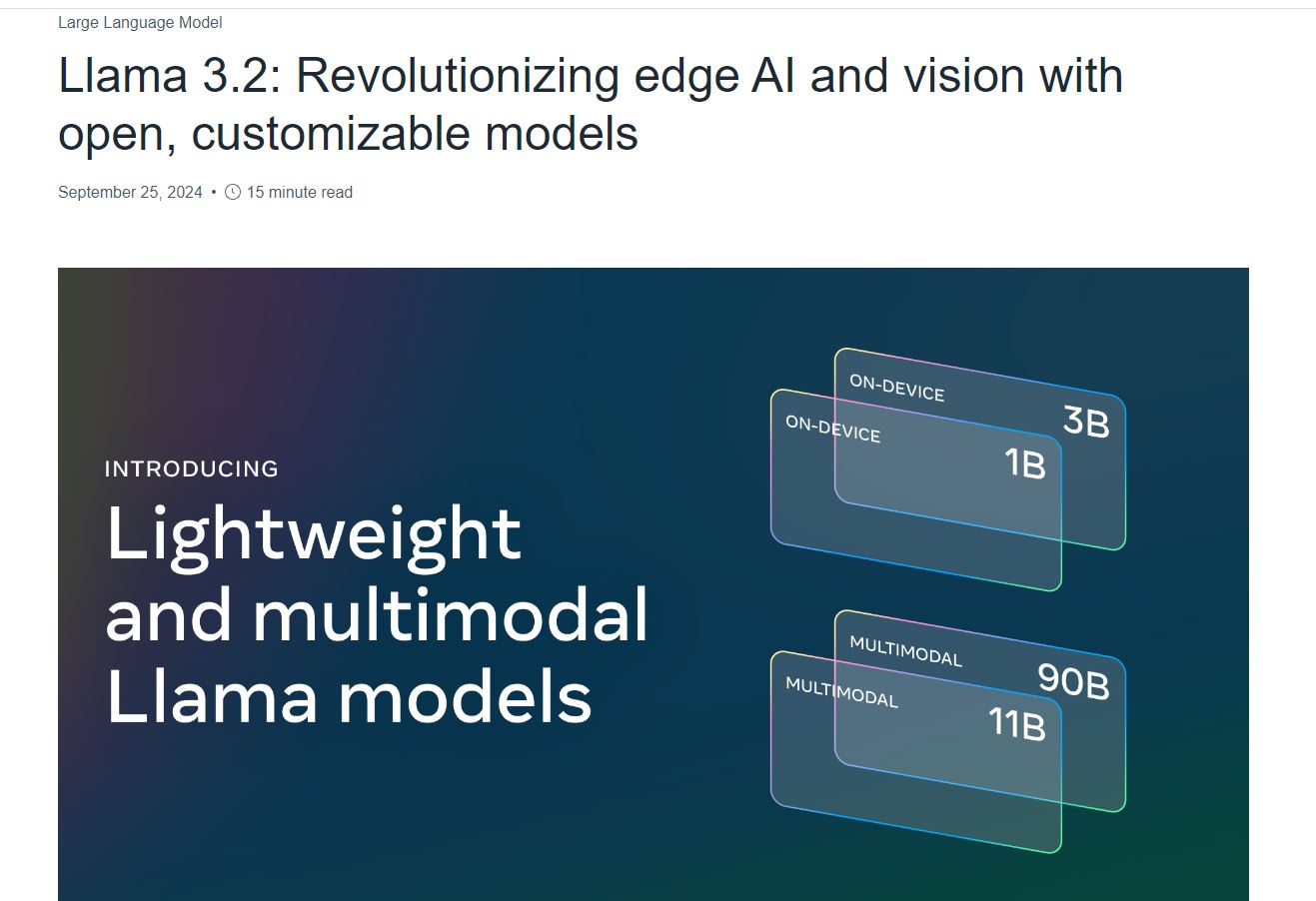 Large Language Model

Llama 3.2: Revolutionizing edge AI and vision with open, customizable models

September 25, 2024 • 15 minute read

INTRODUCING

Lightweight and multimodal Llama models

ON-DEVICE
3B

ON-DEVICE
1B

MULTIMODAL
90B

MULTIMODAL
11B